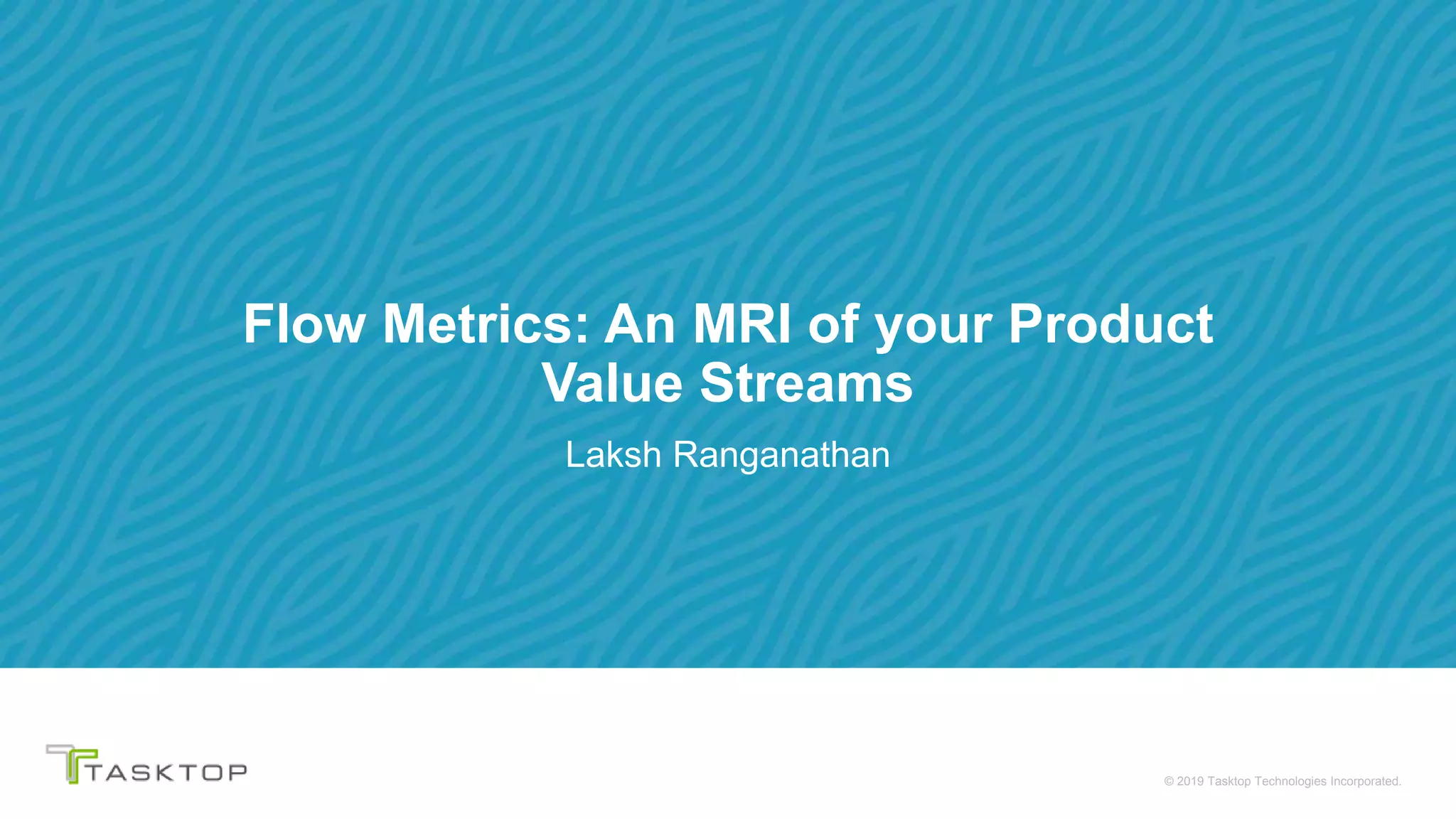 Flow Metrics: An MRI of your Product Value Streams

Laksh Ranganathan

TASKTOP

© 2019 Tasktop Technologies Incorporated.